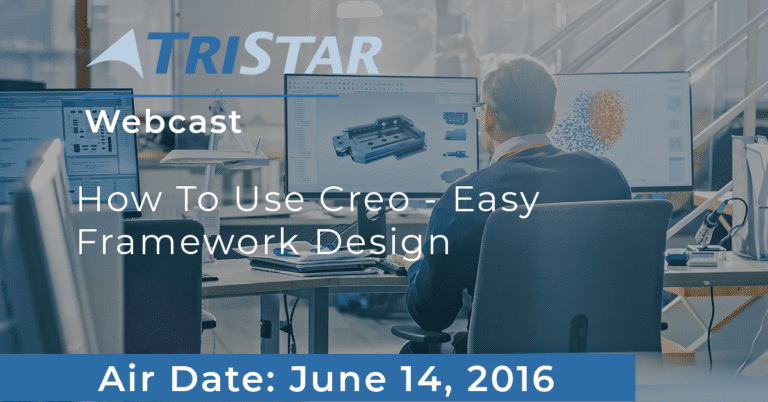 TRISTAR

Webcast

How To Use Creo - Easy Framework Design

Air Date: June 14, 2016